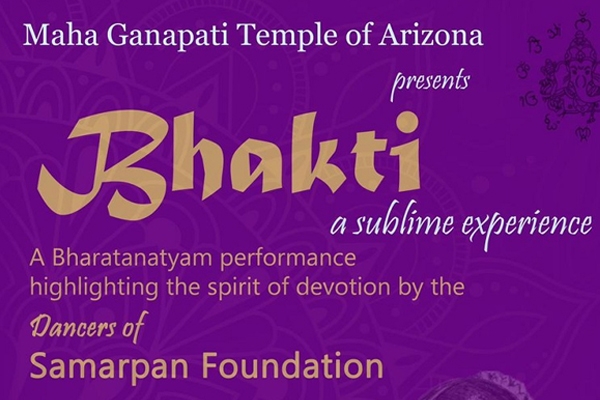 Maha Ganapati Temple of Arizona

presents

Bhakti

a sublime experience

A Bharatanatyam performance highlighting the spirit of devotion by the

Dancers of

Samarpan Foundation